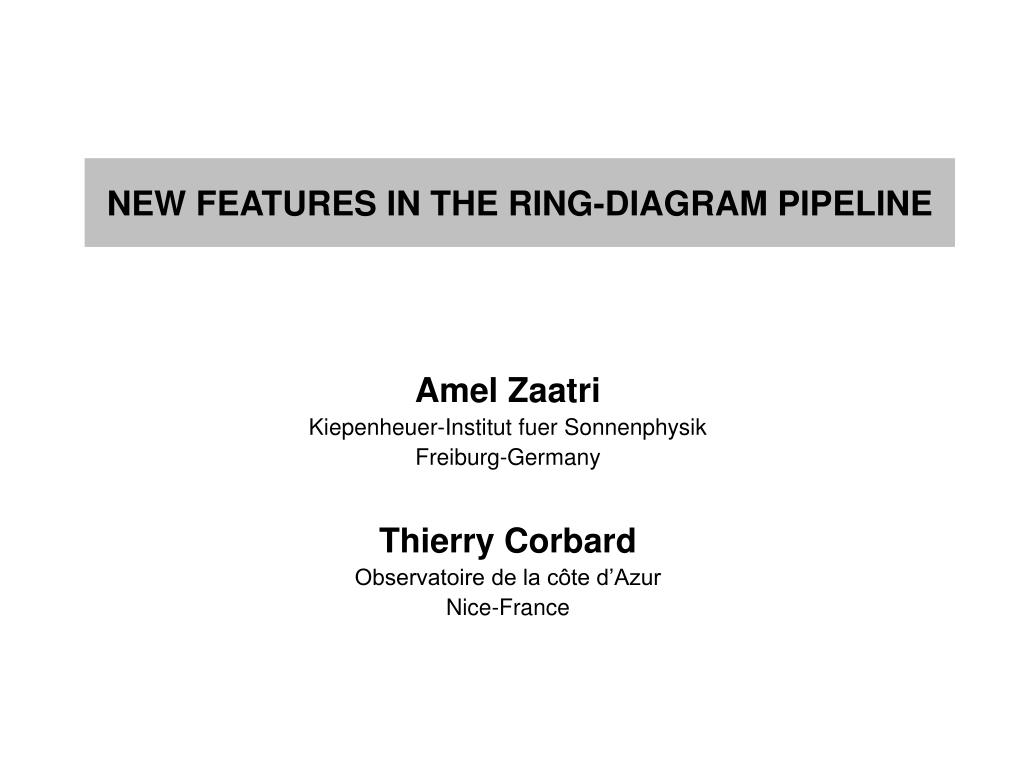 NEW FEATURES IN THE RING-DIAGRAM PIPELINE

Amel Zaatri
Kiepenheuer-Institut fuer Sonnenphysik
Freiburg-Germany

Thierry Corbard
Observatoire de la côte d’Azur
Nice-France